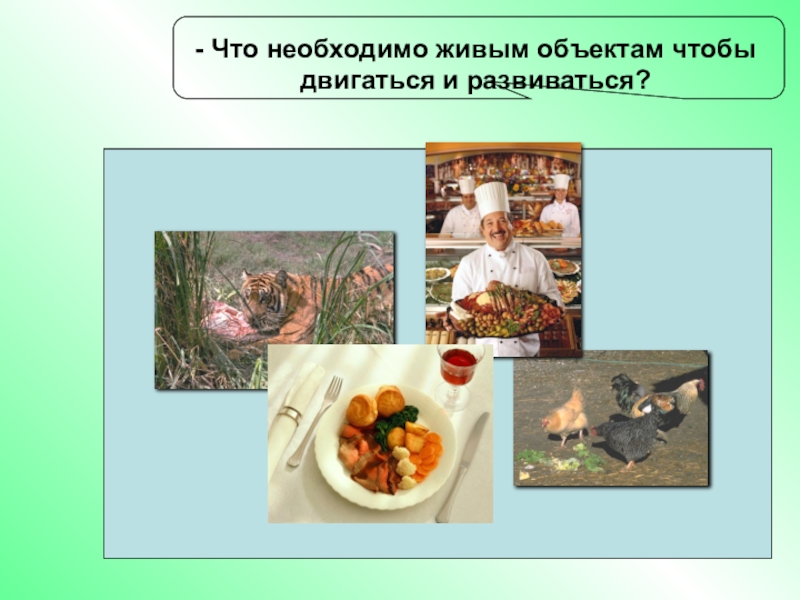 - Что необходимо живым объектам чтобы двигаться и развиваться?